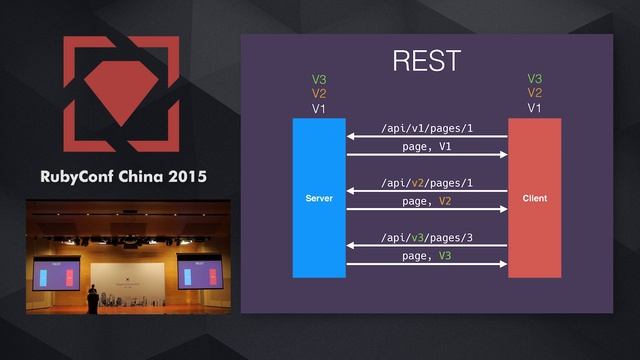 RubyConf China 2015

REST

V3
V2
V1

V3
V2
V1

Server

Client

/api/v1/pages/1

page, V1

/api/v2/pages/1

page, V2

/api/v3/pages/3

page, V3